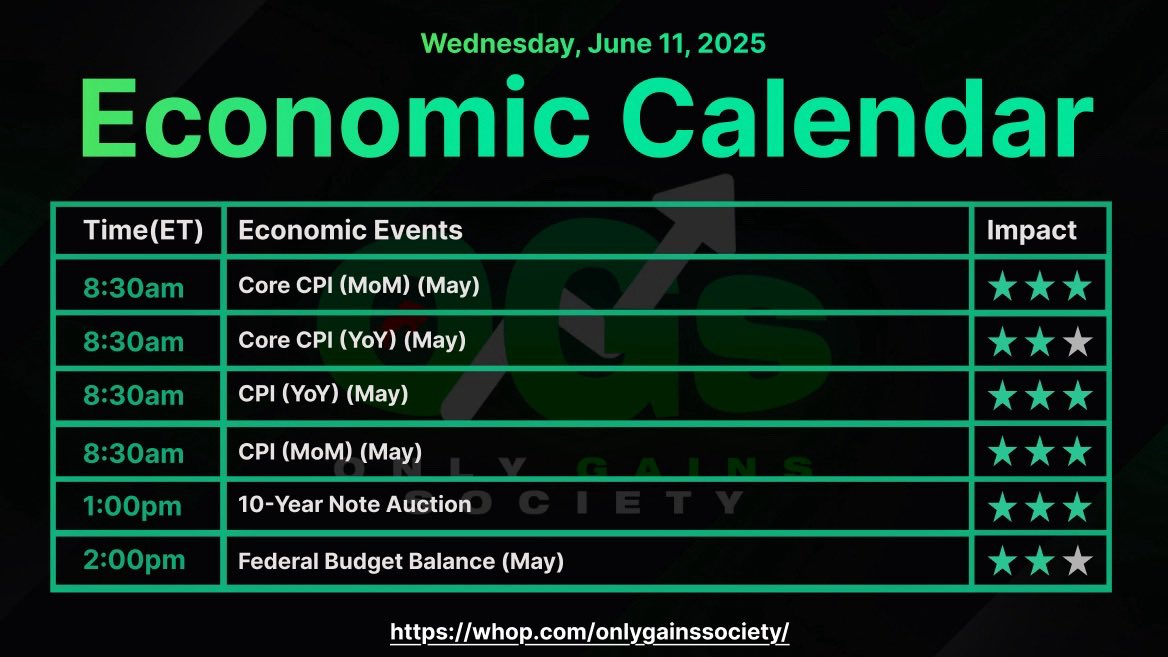 Wednesday, June 11, 2025

Economic Calendar

| Time(ET) | Economic Events | Impact |
|---|---|---|
| 8:30am | Core CPI (MoM) (May) | ★★★ |
| 8:30am | Core CPI (YoY) (May) | ★★★ |
| 8:30am | CPI (YoY) (May) | ★★★ |
| 8:30am | CPI (MoM) (May) | ★★★ |
| 1:00pm | 10-Year Note Auction | ★★★ |
| 2:00pm | Federal Budget Balance (May) | ★★★ |

OGs
ONLY GAINS SOCIETY

https://whop.com/onlygainssociety/